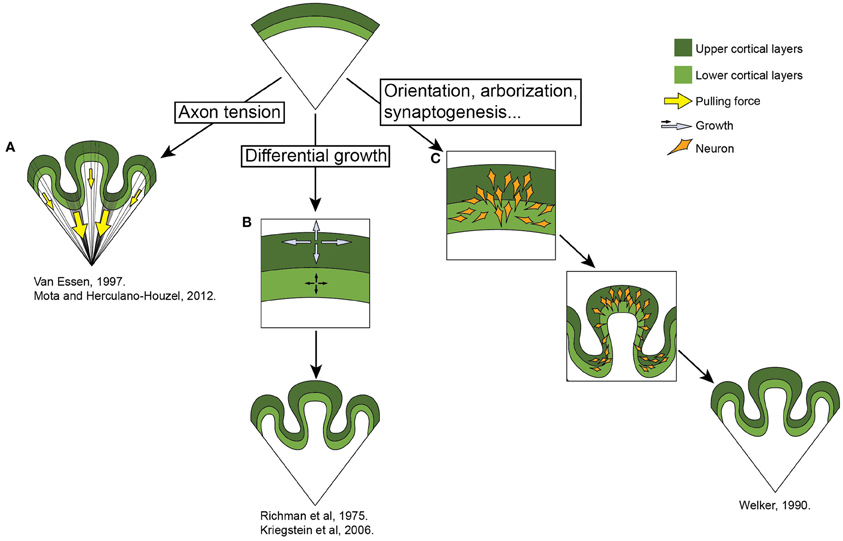 Upper cortical layers
Lower cortical layers
Pulling force
Growth
Neuron

Axon tension
Differential growth
Orientation, arborization, synaptogenesis...

A
Van Essen, 1997.
Mota and Herculano-Houzel, 2012.

B
Richman et al, 1975.
Kriegstein et al, 2006.

C
Welker, 1990.